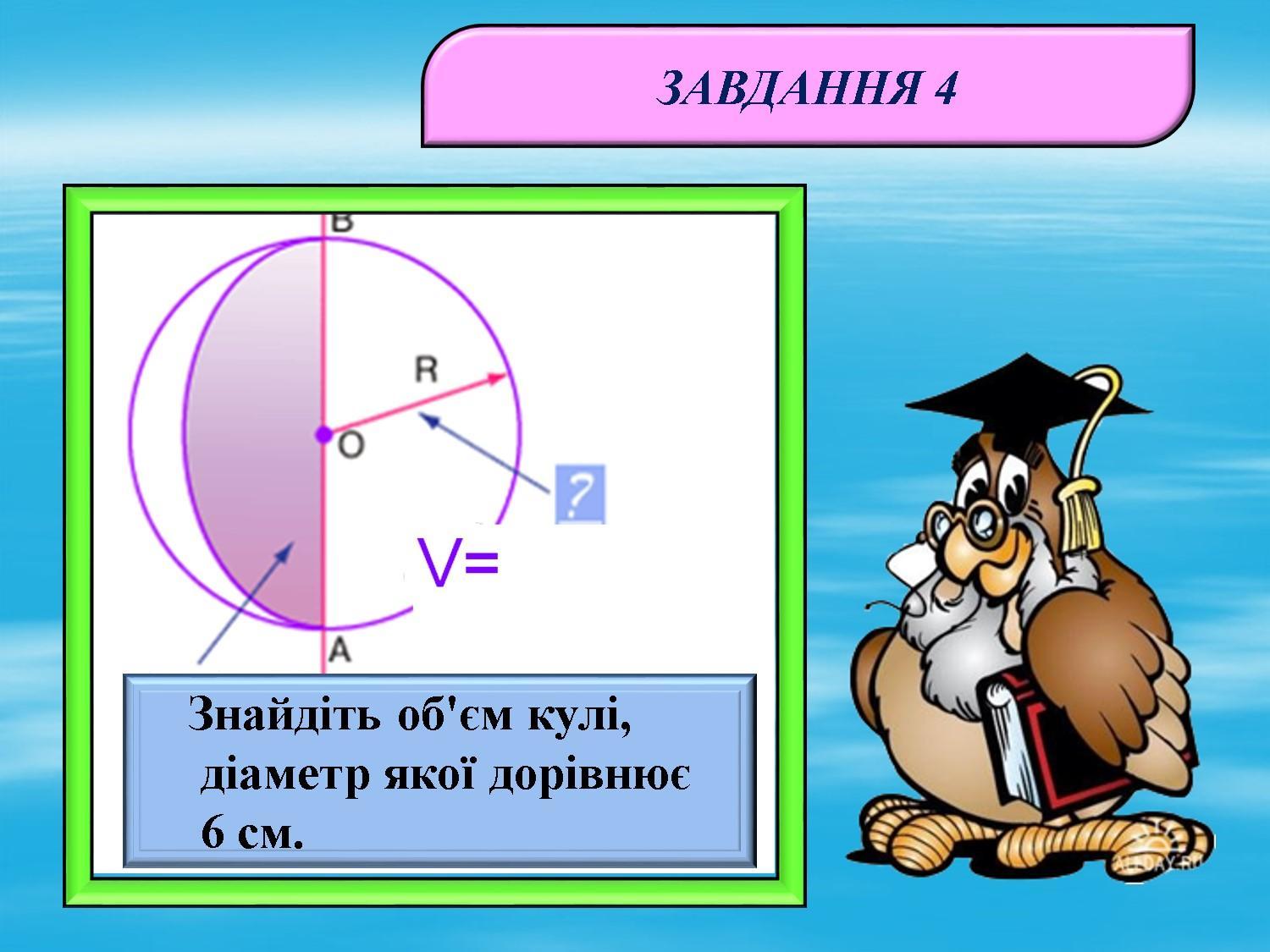 ЗАВДАННЯ 4

B

R

O

?

V=

A

Знайдіть об'єм кулі, діаметр якої дорівнює 6 см.

ALLDAY.RU